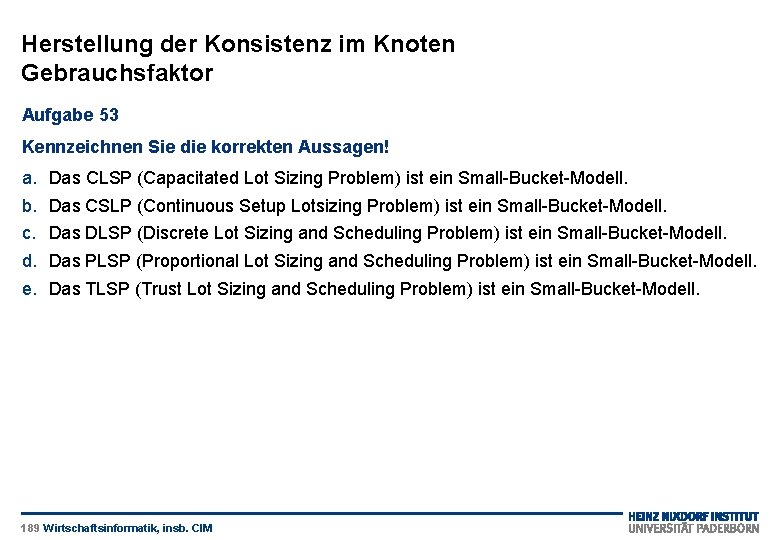 Herstellung der Konsistenz im Knoten
Gebrauchsfaktor

Aufgabe 53

Kennzeichnen Sie die korrekten Aussagen!

a. Das CLSP (Capacitated Lot Sizing Problem) ist ein Small-Bucket-Modell.
b. Das CSLP (Continuous Setup Lotsizing Problem) ist ein Small-Bucket-Modell.
c. Das DLSP (Discrete Lot Sizing and Scheduling Problem) ist ein Small-Bucket-Modell.
d. Das PLSP (Proportional Lot Sizing and Scheduling Problem) ist ein Small-Bucket-Modell.
e. Das TLSP (Trust Lot Sizing and Scheduling Problem) ist ein Small-Bucket-Modell.

189 Wirtschaftsinformatik, insb. CIM

HEINZ NIXDORF INSTITUT
UNIVERSITÄT PADERBORN